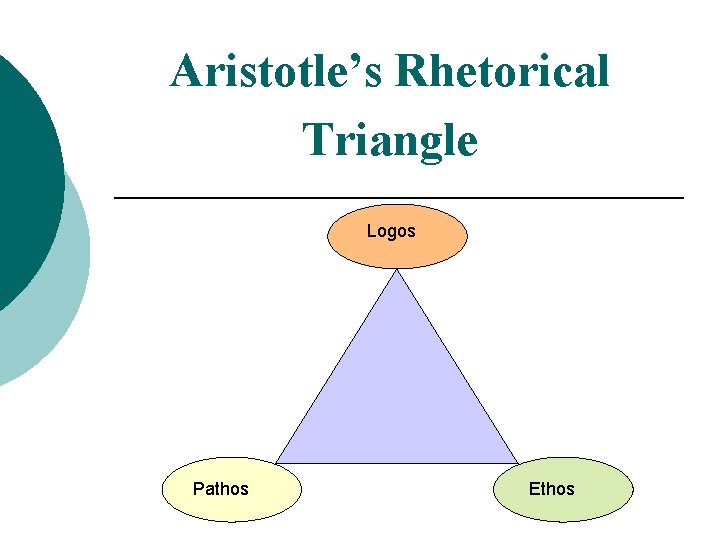 Aristotle's Rhetorical Triangle

Logos

Pathos

Ethos